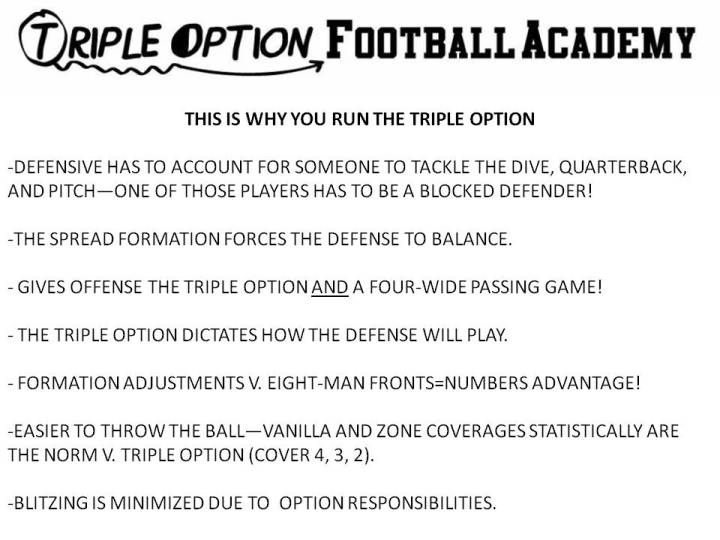 TRIPLE OPTION FOOTBALL ACADEMY

THIS IS WHY YOU RUN THE TRIPLE OPTION

-DEFENSIVE HAS TO ACCOUNT FOR SOMEONE TO TACKLE THE DIVE, QUARTERBACK, AND PITCH—ONE OF THOSE PLAYERS HAS TO BE A BLOCKED DEFENDER!

-THE SPREAD FORMATION FORCES THE DEFENSE TO BALANCE.

- GIVES OFFENSE THE TRIPLE OPTION AND A FOUR-WIDE PASSING GAME!

- THE TRIPLE OPTION DICTATES HOW THE DEFENSE WILL PLAY.

- FORMATION ADJUSTMENTS V. EIGHT-MAN FRONTS=NUMBERS ADVANTAGE!

-EASIER TO THROW THE BALL—VANILLA AND ZONE COVERAGES STATISTICALLY ARE THE NORM V. TRIPLE OPTION (COVER 4, 3, 2).

-BLITZING IS MINIMIZED DUE TO OPTION RESPONSIBILITIES.